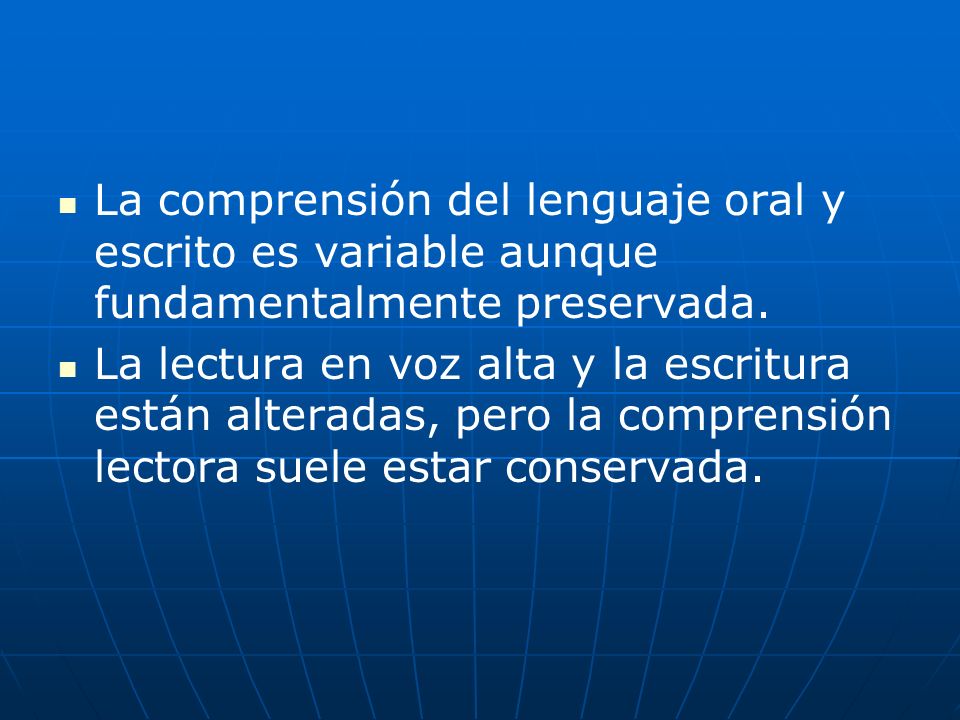 - La comprensión del lenguaje oral y escrito es variable aunque fundamentalmente preservada.
- La lectura en voz alta y la escritura están alteradas, pero la comprensión lectora suele estar conservada.